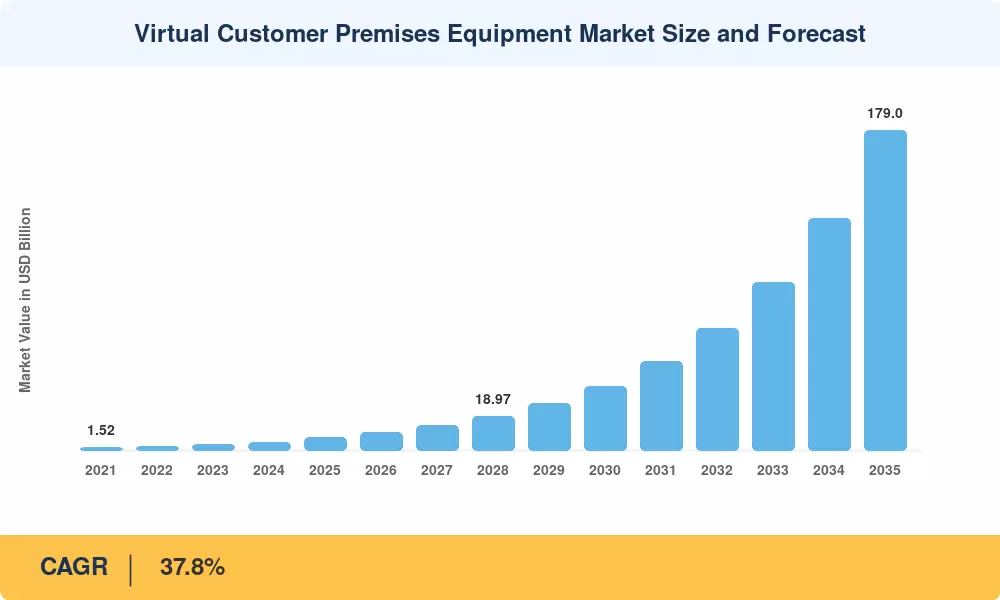 Virtual Customer Premises Equipment Market Size and Forecast

Market Value in USD Billion

1.52
18.97
179.0

2021 2022 2023 2024 2025 2026 2027 2028 2029 2030 2031 2032 2033 2034 2035

CAGR | 37.8%